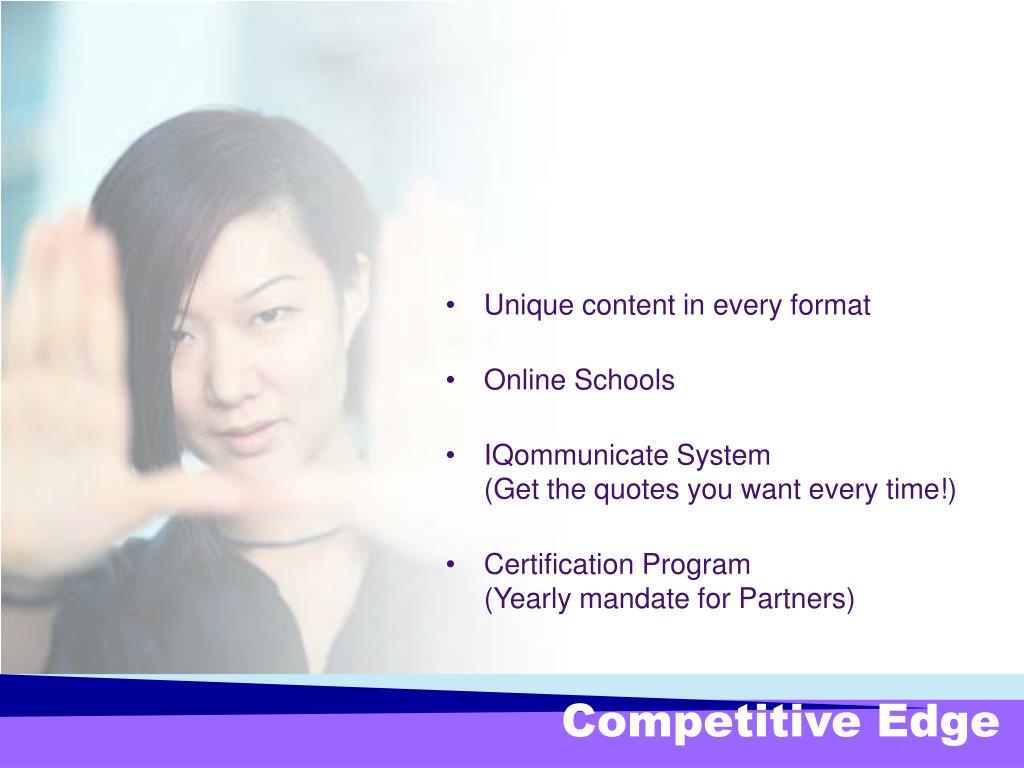 • Unique content in every format

• Online Schools

• IQommunicate System
(Get the quotes you want every time!)

• Certification Program
(Yearly mandate for Partners)

Competitive Edge